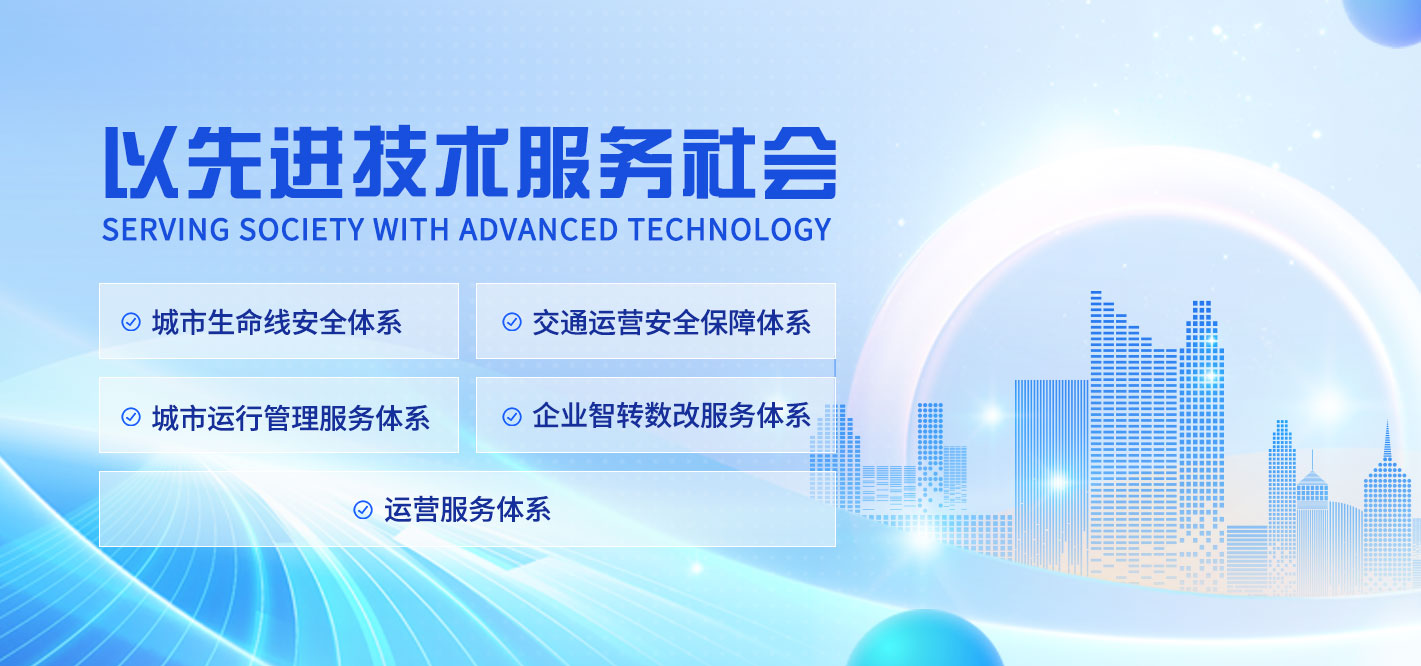 以先进技术服务社会
SERVING SOCIETY WITH ADVANCED TECHNOLOGY

城市生命线安全体系

交通运营安全保障体系

城市运行管理服务体系

企业智转数改服务体系

运营服务体系